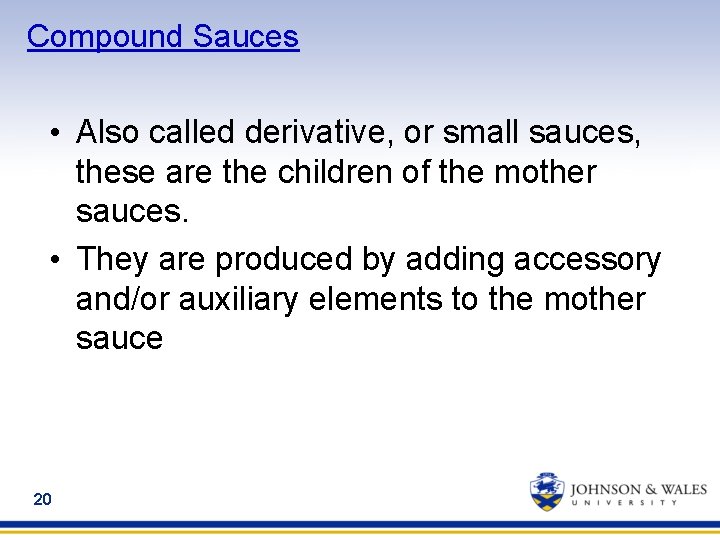 Compound Sauces

• Also called derivative, or small sauces, these are the children of the mother sauces.

• They are produced by adding accessory and/or auxiliary elements to the mother sauce

20

JOHNSON & WALES UNIVERSITY